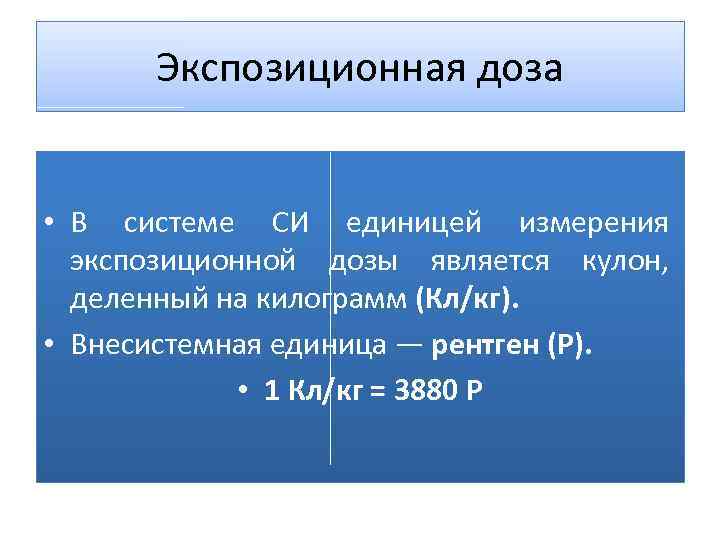 Экспозиционная доза

• В системе СИ единицей измерения экспозиционной дозы является кулон, деленный на килограмм (Кл/кг).

• Внесистемная единица — рентген (Р).

• 1 Кл/кг = 3880 Р